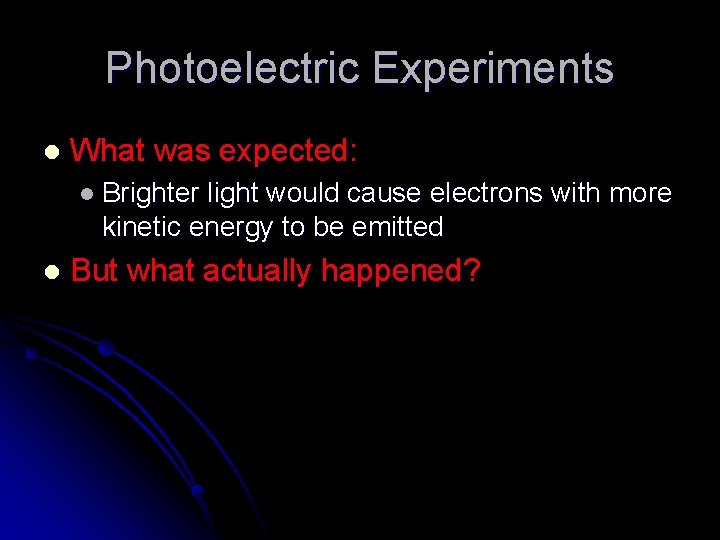 Photoelectric Experiments

- What was expected:
  - Brighter light would cause electrons with more kinetic energy to be emitted
- But what actually happened?